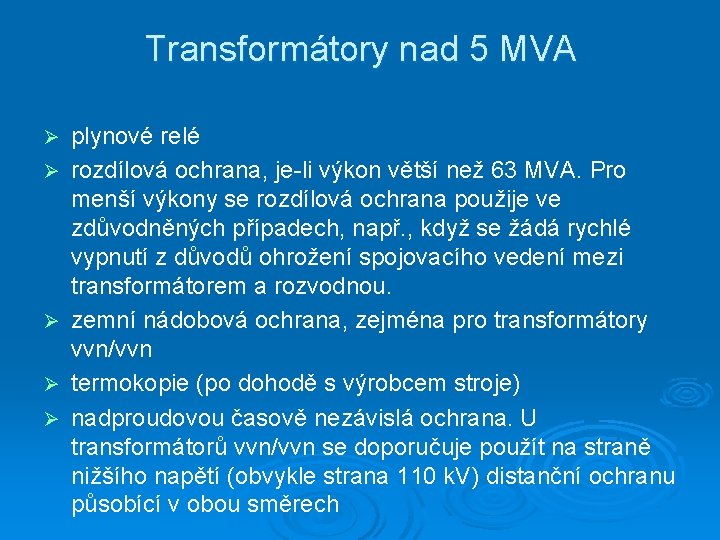 Transformátory nad 5 MVA

➢ plynové relé

➢ rozdílová ochrana, je-li výkon větší než 63 MVA. Pro menší výkony se rozdílová ochrana použije ve zdůvodněných případech, např., když se žádá rychlé vypnutí z důvodů ohrožení spojovacího vedení mezi transformátorem a rozvodnou.

➢ zemní nádobová ochrana, zejména pro transformátory vvn/vvn

➢ termokopie (po dohodě s výrobcem stroje)

➢ nadproudovou časově nezávislá ochrana. U transformátorů vvn/vvn se doporučuje použít na straně nižšího napětí (obvykle strana 110 kV) distanční ochranu působící v obou směrech